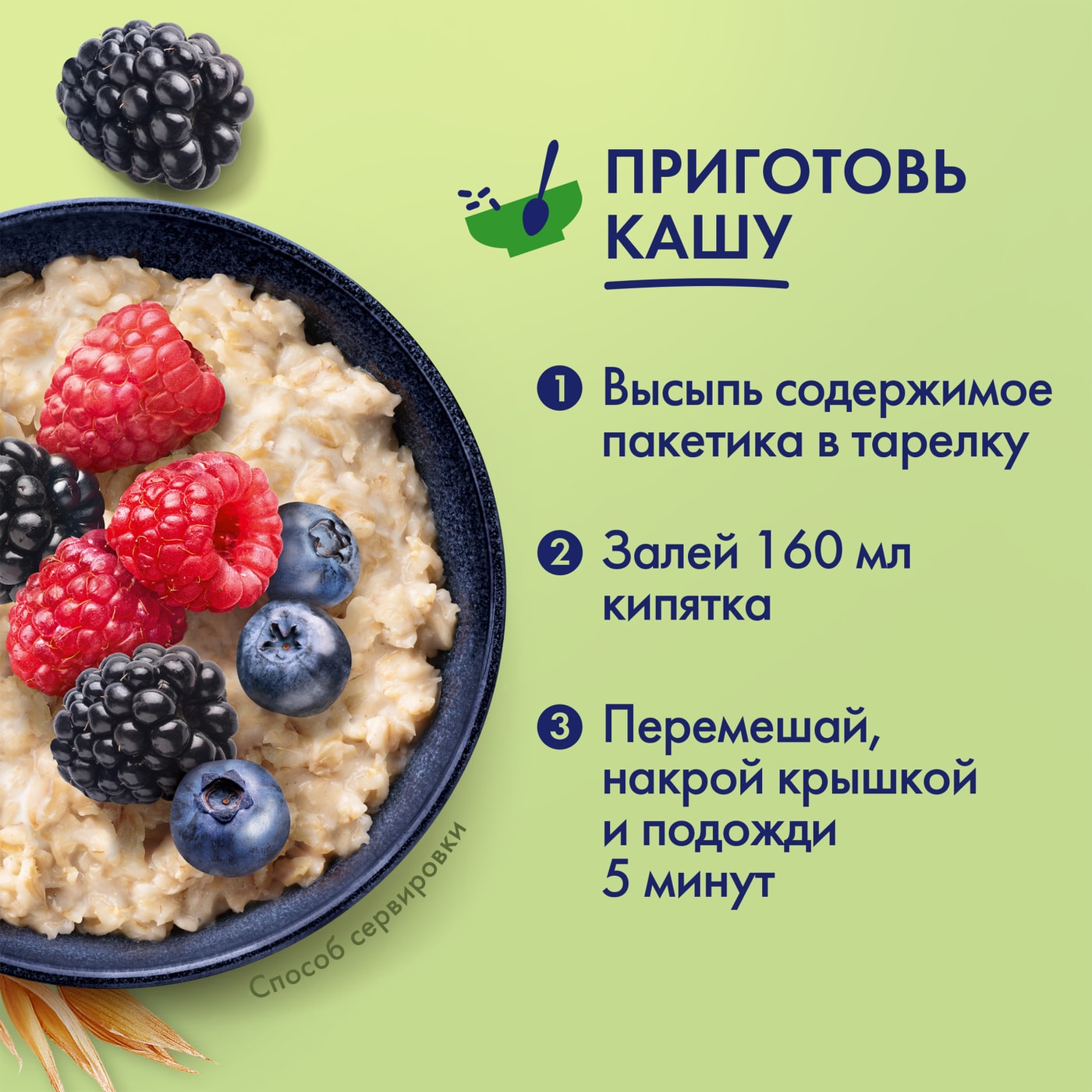 ПРИГОТОВЬ КАШУ

1 Высыпь содержимое пакетика в тарелку

2 Залей 160 мл кипятка

3 Перемешай, накрой крышкой и подожди 5 минут

Способ сервировки